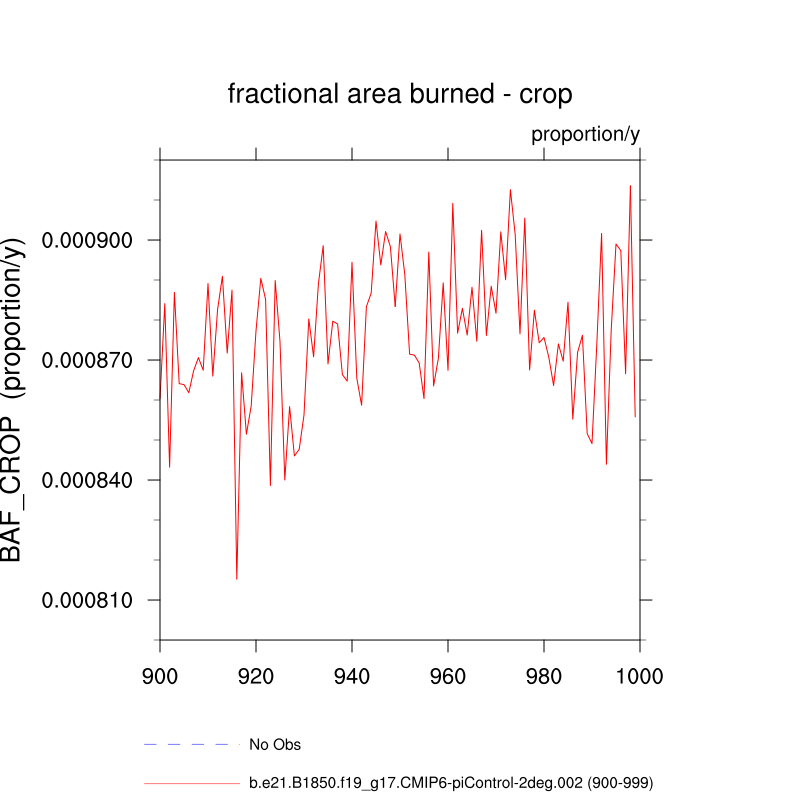 fractional area burned - crop

proportion/y

BAF_CROP (proportion/y)

0.000900
0.000870
0.000840
0.000810

900 920 940 960 980 1000

No Obs

b.e21.B1850.f19_g17.CMIP6-piControl-2deg.002 (900-999)